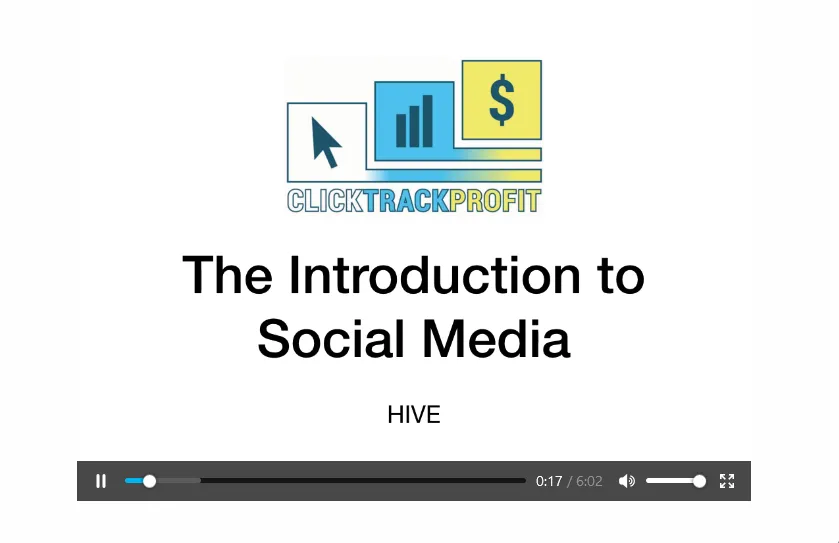 $

CLICKTRACKPROFIT

The Introduction to Social Media

HIVE

0:17 / 6:02